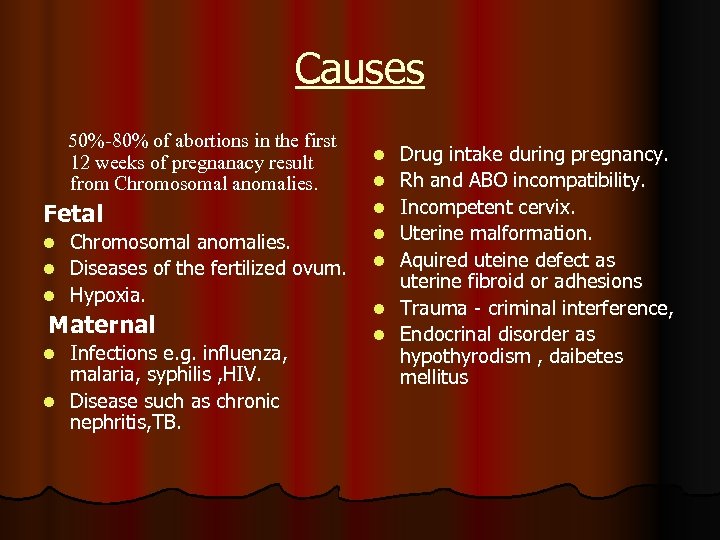 Causes

50%-80% of abortions in the first 12 weeks of pregnanacy result from Chromosomal anomalies.

Fetal
- Chromosomal anomalies.
- Diseases of the fertilized ovum.
- Hypoxia.

Maternal
- Infections e.g. influenza, malaria, syphilis ,HIV.
- Disease such as chronic nephritis,TB.

- Drug intake during pregnancy.
- Rh and ABO incompatibility.
- Incompetent cervix.
- Uterine malformation.
- Aquired uteine defect as uterine fibroid or adhesions
- Trauma - criminal interference,
- Endocrinal disorder as hypothyrodism , daibetes mellitus